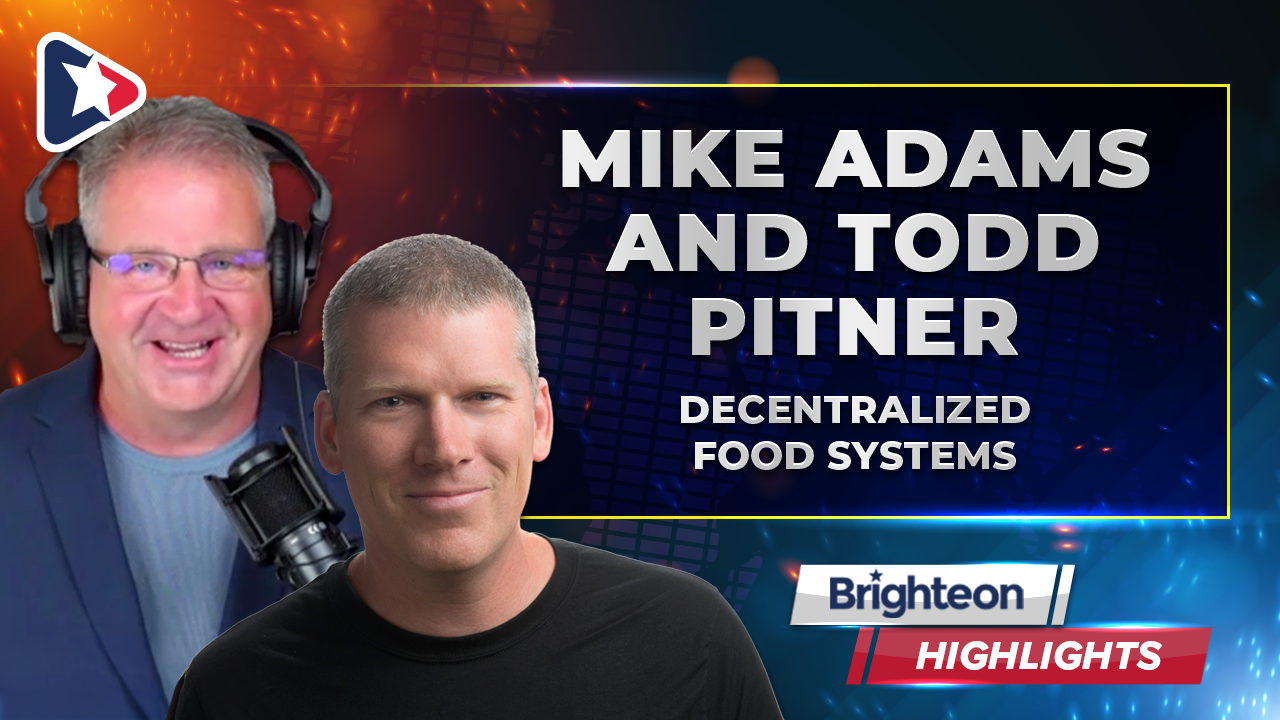 MIKE ADAMS AND TODD PITNER

DECENTRALIZED FOOD SYSTEMS

Brighteon

HIGHLIGHTS